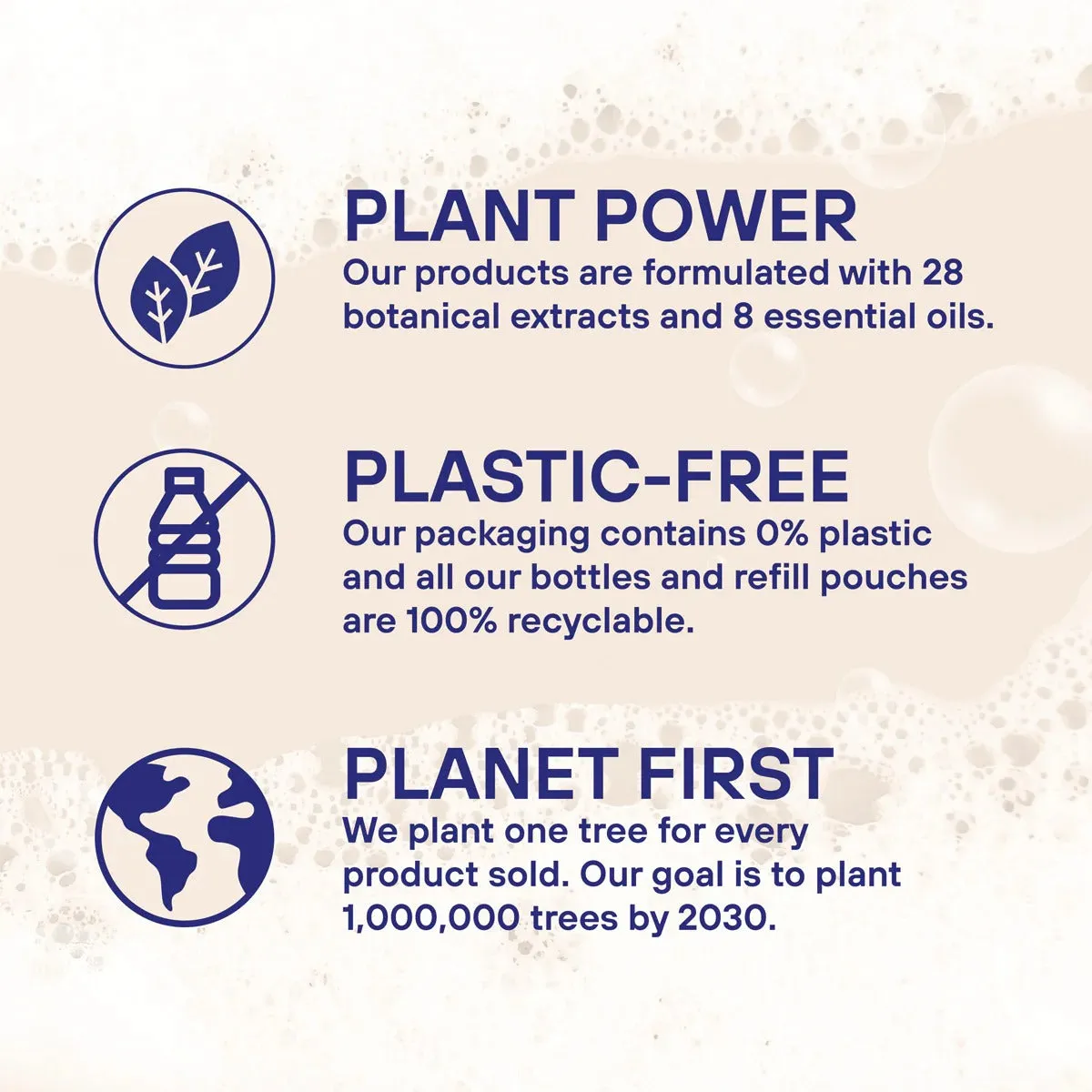 PLANT POWER
Our products are formulated with 28 botanical extracts and 8 essential oils.

PLASTIC-FREE
Our packaging contains 0% plastic and all our bottles and refill pouches are 100% recyclable.

PLANET FIRST
We plant one tree for every product sold. Our goal is to plant 1,000,000 trees by 2030.